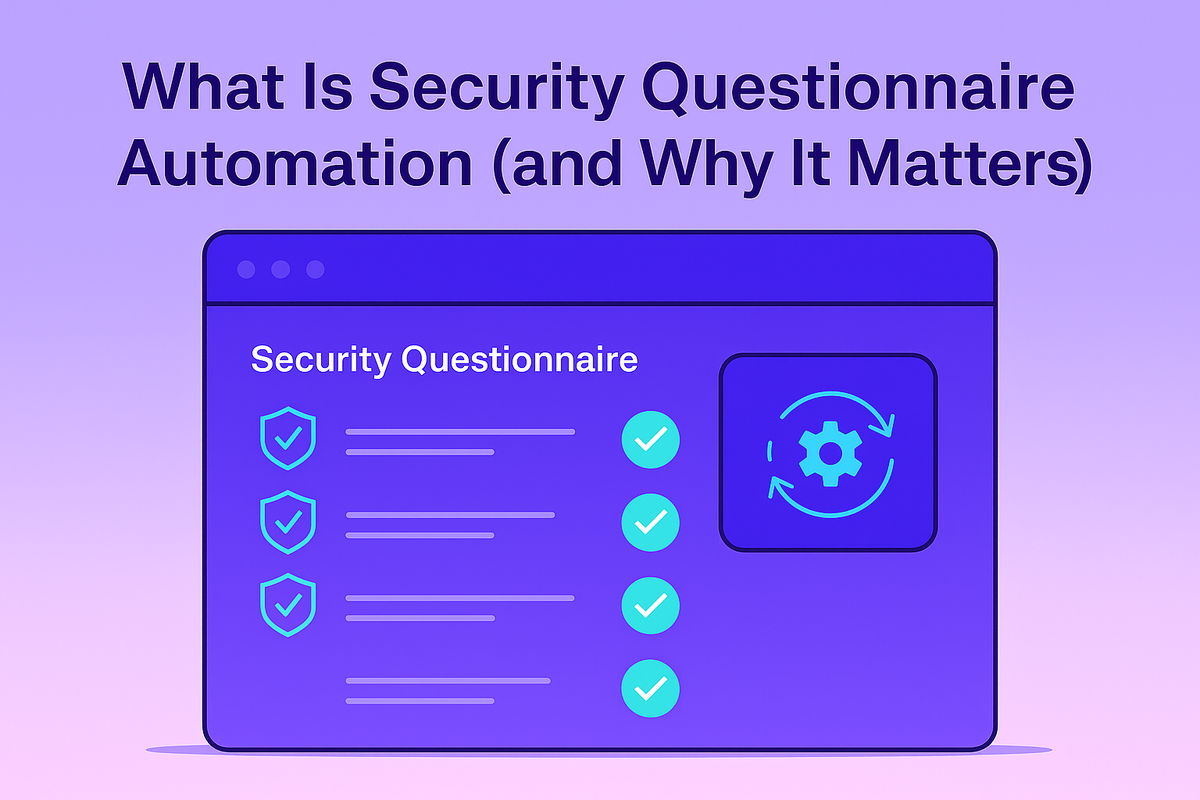 What Is Security Questionnaire Automation (and Why It Matters)

Security Questionnaire